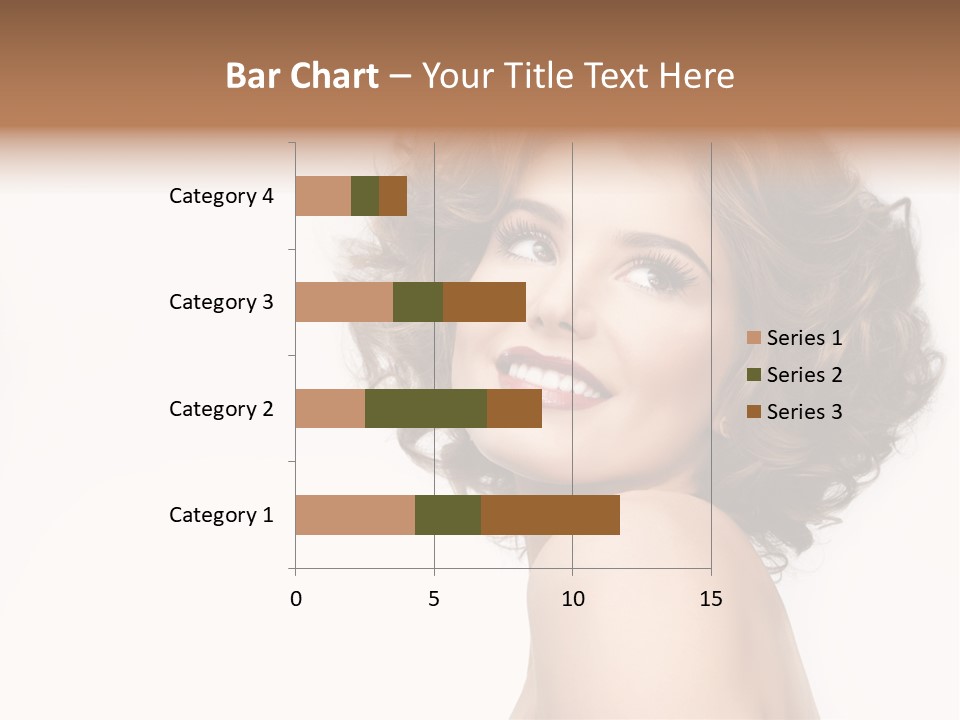 Bar Chart – Your Title Text Here

Category 4
Category 3
Category 2
Category 1

0
5
10
15

Series 1
Series 2
Series 3